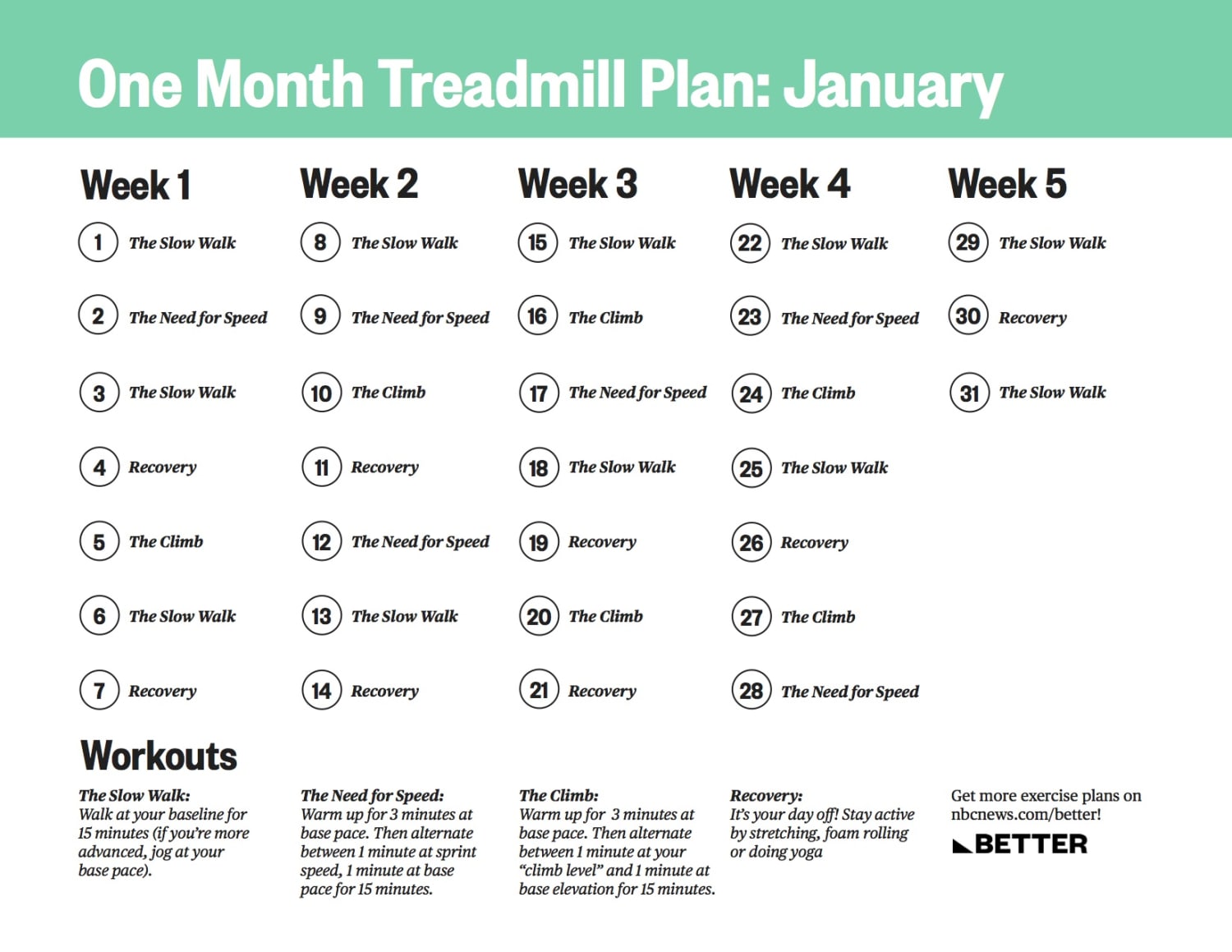 One Month Treadmill Plan: January

Week 1
1 The Slow Walk
2 The Need for Speed
3 The Slow Walk
4 Recovery
5 The Climb
6 The Slow Walk
7 Recovery

Week 2
8 The Slow Walk
9 The Need for Speed
10 The Climb
11 Recovery
12 The Need for Speed
13 The Slow Walk
14 Recovery

Week 3
15 The Slow Walk
16 The Climb
17 The Need for Speed
18 The Slow Walk
19 Recovery
20 The Climb
21 Recovery

Week 4
22 The Slow Walk
23 The Need for Speed
24 The Climb
25 The Slow Walk
26 Recovery
27 The Climb
28 The Need for Speed

Week 5
29 The Slow Walk
30 Recovery
31 The Slow Walk

Workouts

The Slow Walk:
Walk at your baseline for 15 minutes (if you're more advanced, jog at your base pace).

The Need for Speed:
Warm up for 3 minutes at base pace. Then alternate between 1 minute at sprint speed, 1 minute at base pace for 15 minutes.

The Climb:
Warm up for 3 minutes at base pace. Then alternate between 1 minute at your "climb level" and 1 minute at base elevation for 15 minutes.

Recovery:
It's your day off! Stay active by stretching, foam rolling or doing yoga

Get more exercise plans on nbcnews.com/better!
BETTER